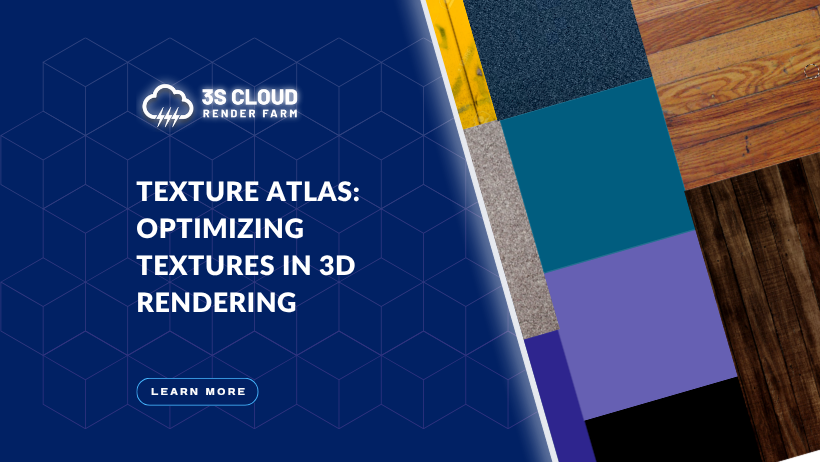 3S CLOUD
RENDER FARM

TEXTURE ATLAS: OPTIMIZING TEXTURES IN 3D RENDERING

LEARN MORE